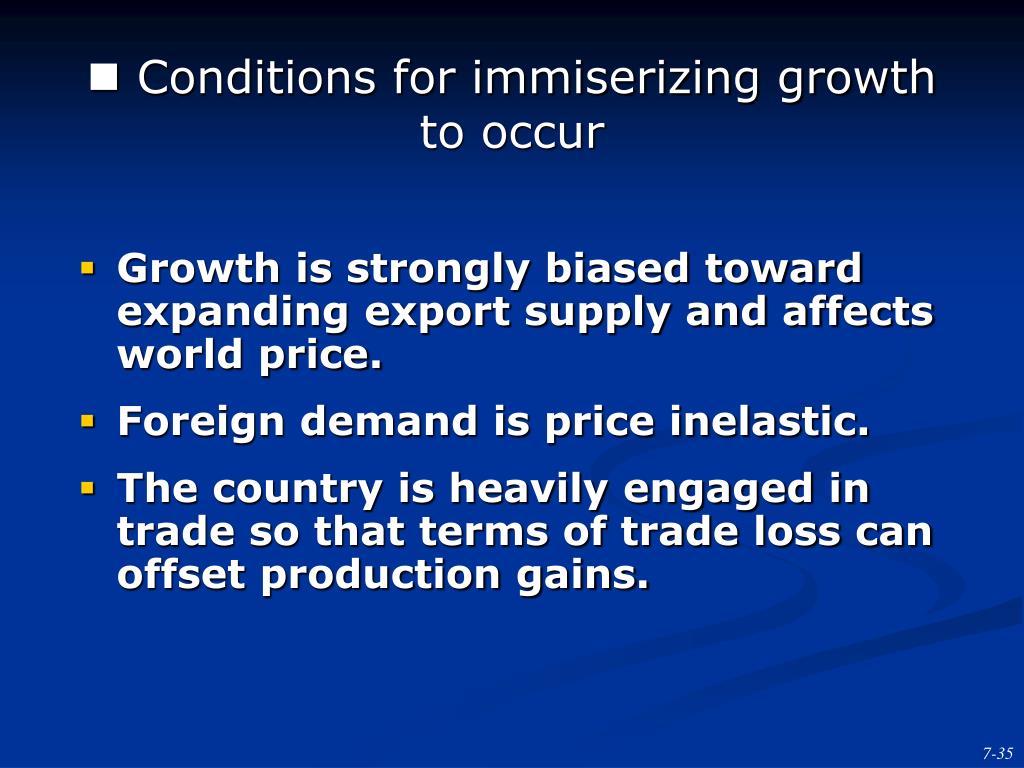 ■ Conditions for immiserizing growth to occur

▪ Growth is strongly biased toward expanding export supply and affects world price.

▪ Foreign demand is price inelastic.

▪ The country is heavily engaged in trade so that terms of trade loss can offset production gains.

7-35